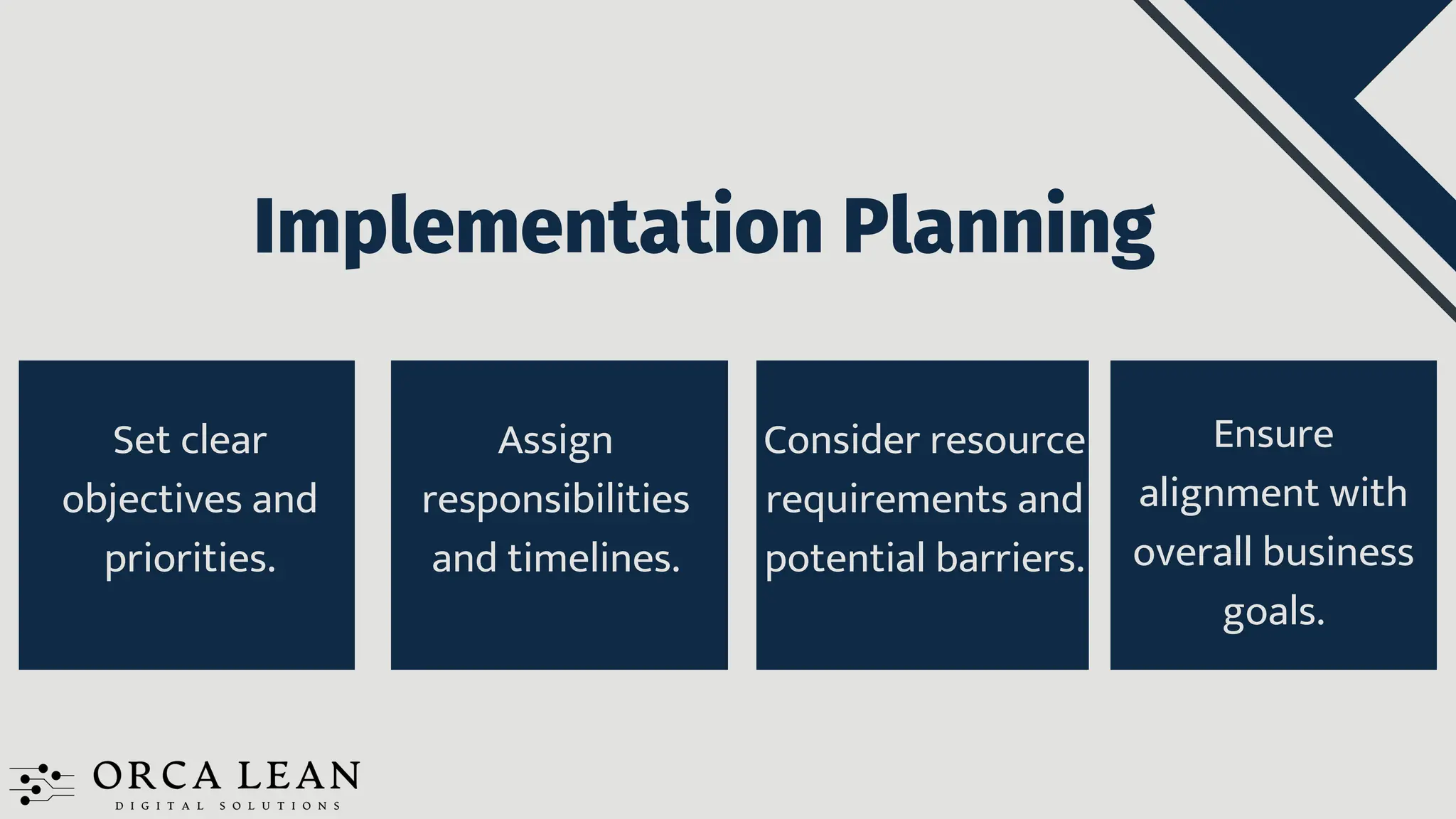 Implementation Planning

Set clear objectives and priorities.

Assign responsibilities and timelines.

Consider resource requirements and potential barriers.

Ensure alignment with overall business goals.

ORCA LEAN
DIGITAL SOLUTIONS